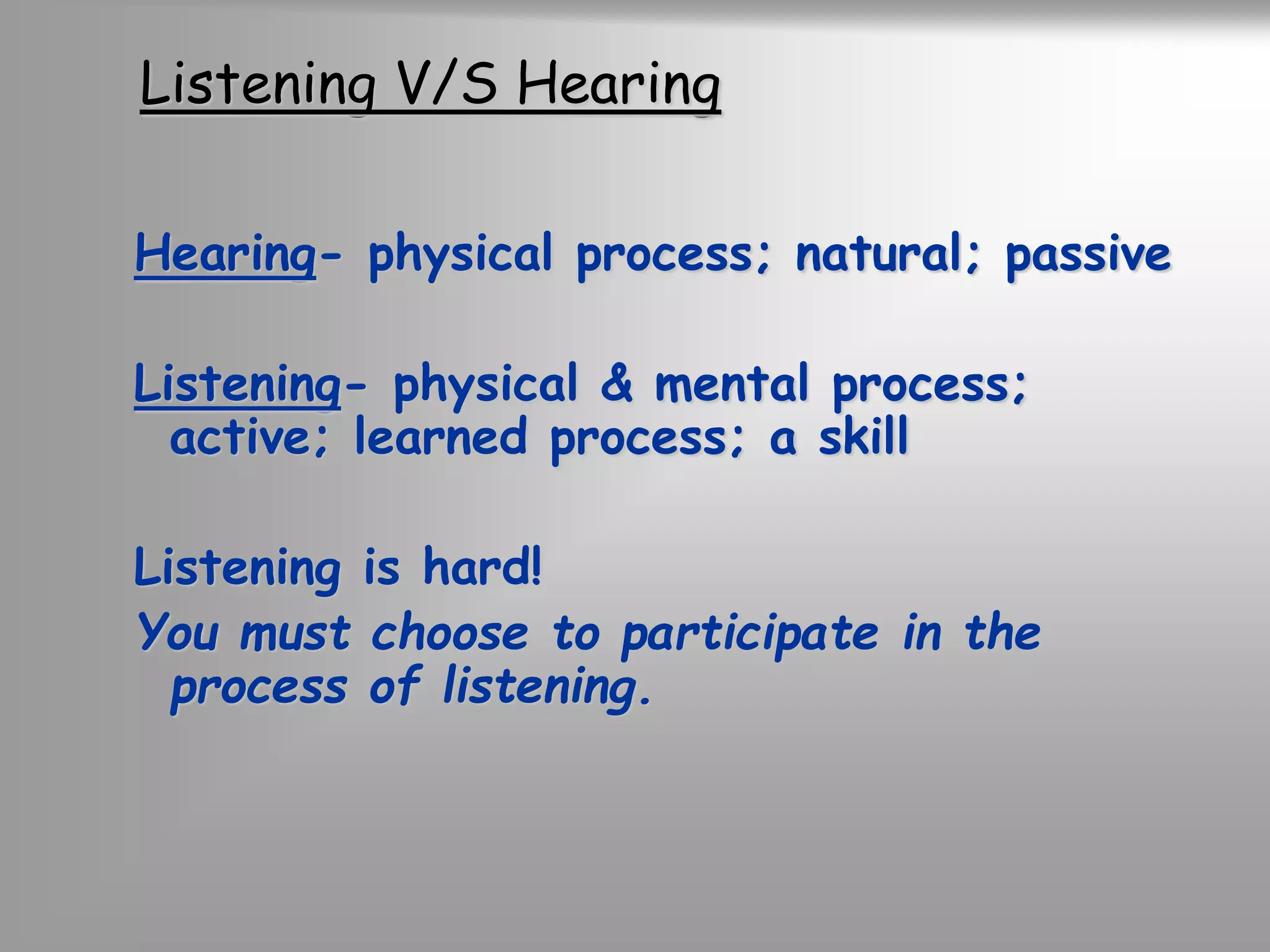 Listening V/S Hearing

Hearing- physical process; natural; passive

Listening- physical & mental process; active; learned process; a skill

Listening is hard!

You must choose to participate in the process of listening.